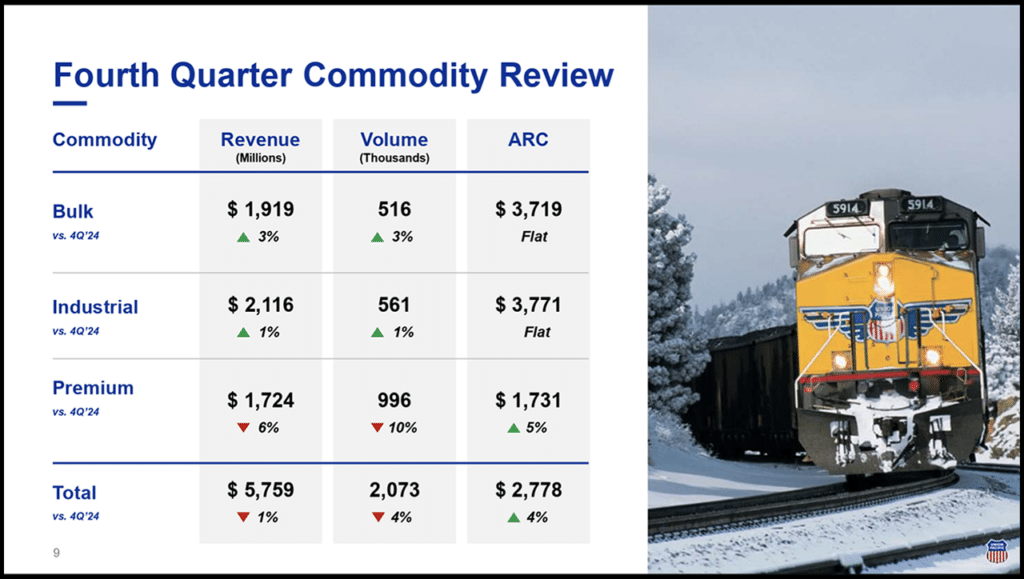 Fourth Quarter Commodity Review

| Commodity | Revenue (Millions) | Volume (Thousands) | ARC |
|---|---|---|---|
| Bulk vs. 4Q'24 | \$ 1,919 ▲ 3% | 516 ▲ 3% | \$ 3,719 Flat |
| Industrial vs. 4Q'24 | \$ 2,116 ▲ 1% | 561 ▲ 1% | \$ 3,771 Flat |
| Premium vs. 4Q'24 | \$ 1,724 ▼ 6% | 996 ▼ 10% | \$ 1,731 ▲ 5% |
| Total vs. 4Q'24 | \$ 5,759 ▼ 1% | 2,073 ▼ 4% | \$ 2,778 ▲ 4% |

9

5914 5914